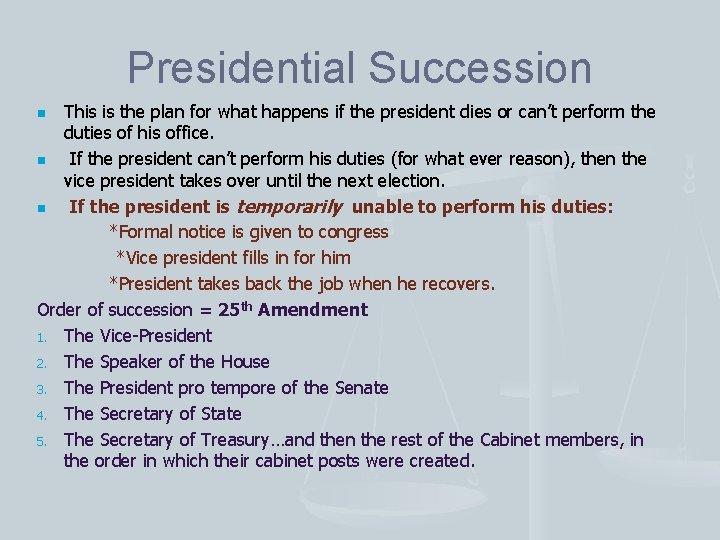 Presidential Succession

This is the plan for what happens if the president dies or can't perform the duties of his office.

If the president can't perform his duties (for what ever reason), then the vice president takes over until the next election.

If the president is temporarily unable to perform his duties:

*Formal notice is given to congress

*Vice president fills in for him

*President takes back the job when he recovers.

Order of succession = 25$^{th}$ Amendment

1. The Vice-President
2. The Speaker of the House
3. The President pro tempore of the Senate
4. The Secretary of State
5. The Secretary of Treasury…and then the rest of the Cabinet members, in the order in which their cabinet posts were created.